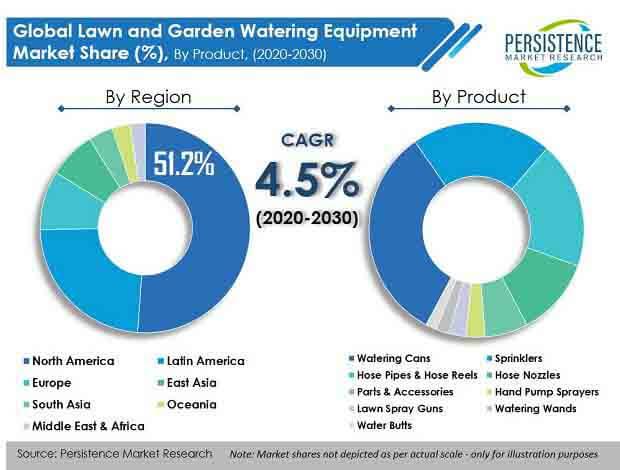 Global Lawn and Garden Watering Equipment Market Share (%), By Product, (2020-2030)

PERSISTENCE MARKET RESEARCH

By Region

51.2%

CAGR
4.5%
(2020-2030)

By Product

North America
Latin America
Europe
East Asia
South Asia
Oceania
Middle East & Africa

Watering Cans
Sprinklers
Hose Pipes & Hose Reels
Hose Nozzles
Parts & Accessories
Hand Pump Sprayers
Lawn Spray Guns
Watering Wands
Water Butts

Source: Persistence Market Research
Note: Market shares not depicted as per actual scale - only for illustration purposes